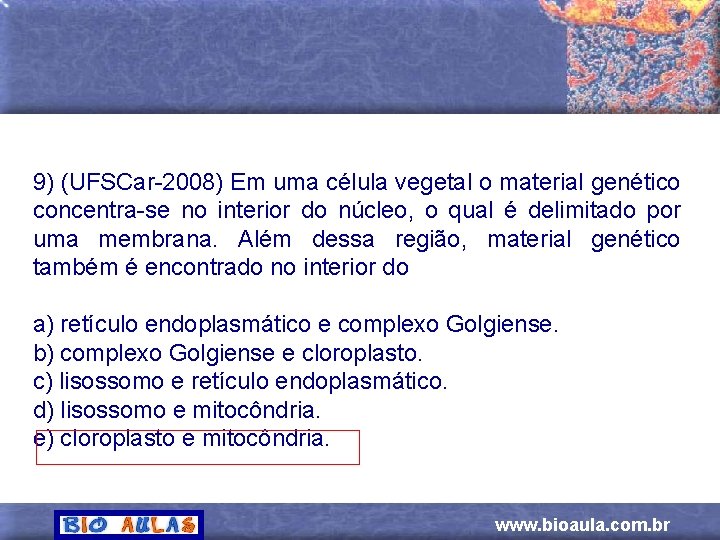 9) (UFSCar-2008) Em uma célula vegetal o material genético concentra-se no interior do núcleo, o qual é delimitado por uma membrana. Além dessa região, material genético também é encontrado no interior do

a) retículo endoplasmático e complexo Golgiense.
b) complexo Golgiense e cloroplasto.
c) lisossomo e retículo endoplasmático.
d) lisossomo e mitocôndria.
e) cloroplasto e mitocôndria.

BIO AULAS

www.bioaula.com.br